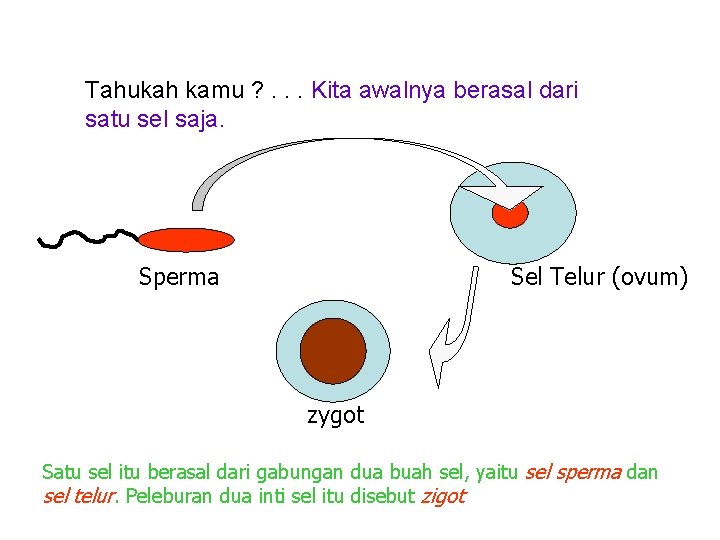 Tahukah kamu ? . . . Kita awalnya berasal dari satu sel saja.

Sperma

Sel Telur (ovum)

zygot

Satu sel itu berasal dari gabungan dua buah sel, yaitu sel sperma dan sel telur. Peleburan dua inti sel itu disebut zigot